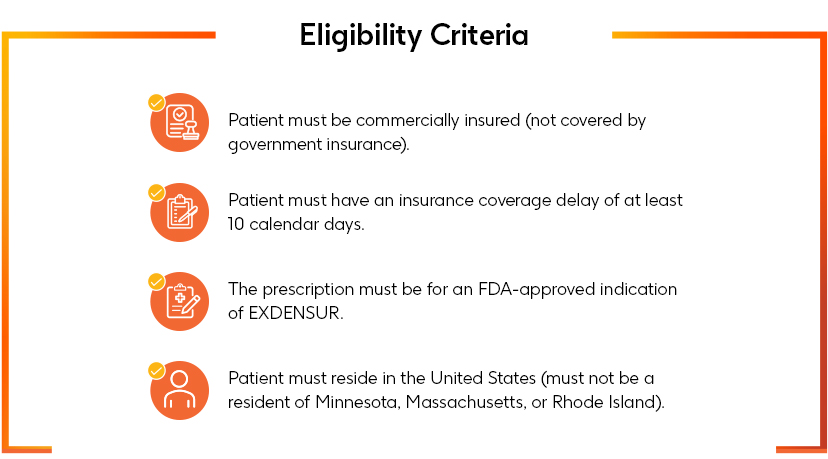 Eligibility Criteria

Patient must be commercially insured (not covered by government insurance).

Patient must have an insurance coverage delay of at least 10 calendar days.

The prescription must be for an FDA-approved indication of EXDENSUR.

Patient must reside in the United States (must not be a resident of Minnesota, Massachusetts, or Rhode Island).